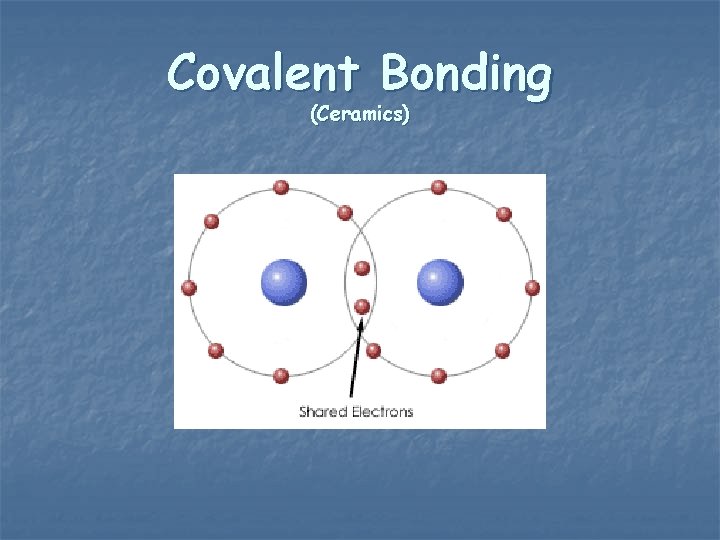 Covalent Bonding
(Ceramics)

Shared Electrons